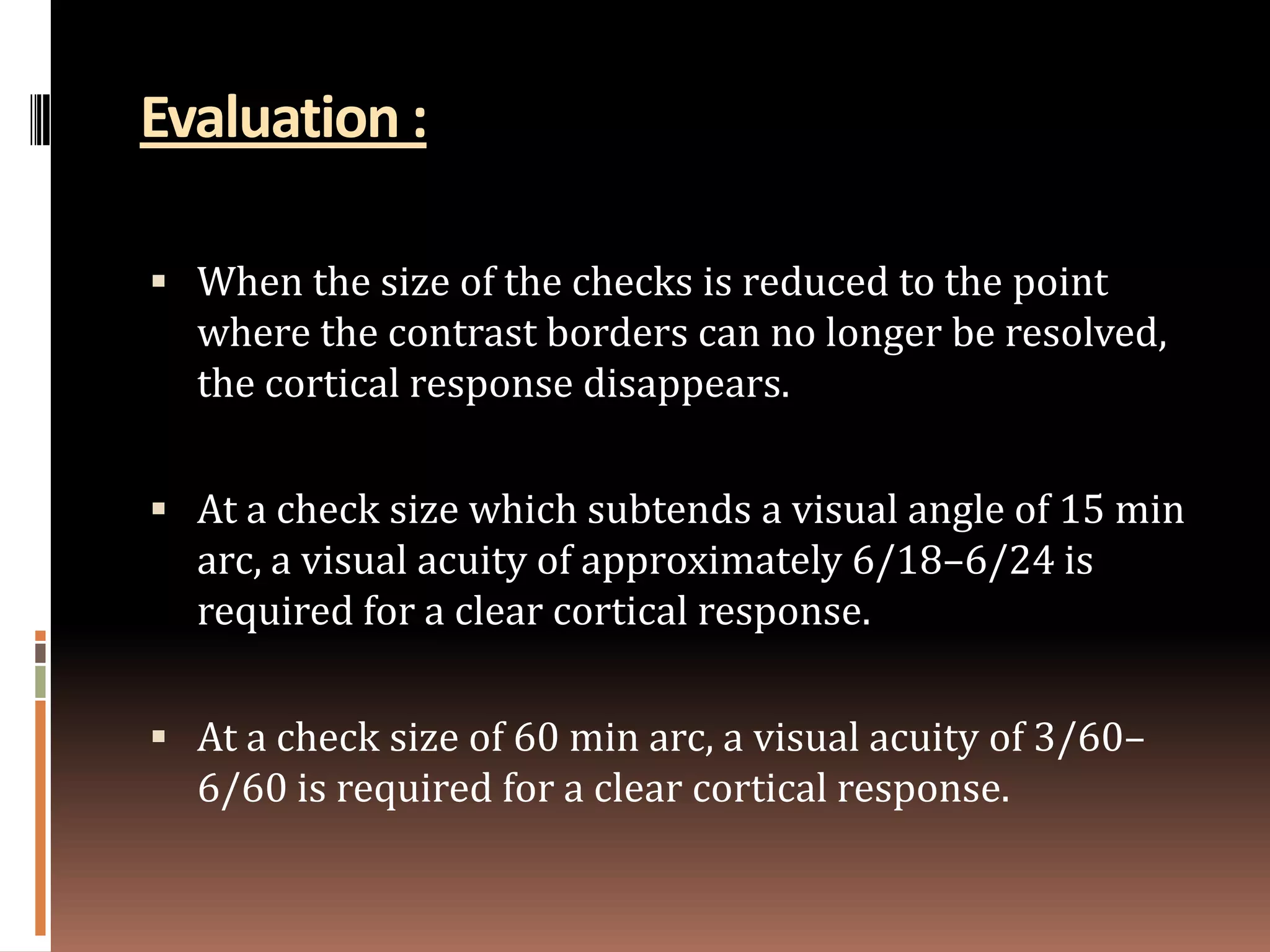 Evaluation :

▪ When the size of the checks is reduced to the point where the contrast borders can no longer be resolved, the cortical response disappears.

▪ At a check size which subtends a visual angle of 15 min arc, a visual acuity of approximately 6/18–6/24 is required for a clear cortical response.

▪ At a check size of 60 min arc, a visual acuity of 3/60–6/60 is required for a clear cortical response.